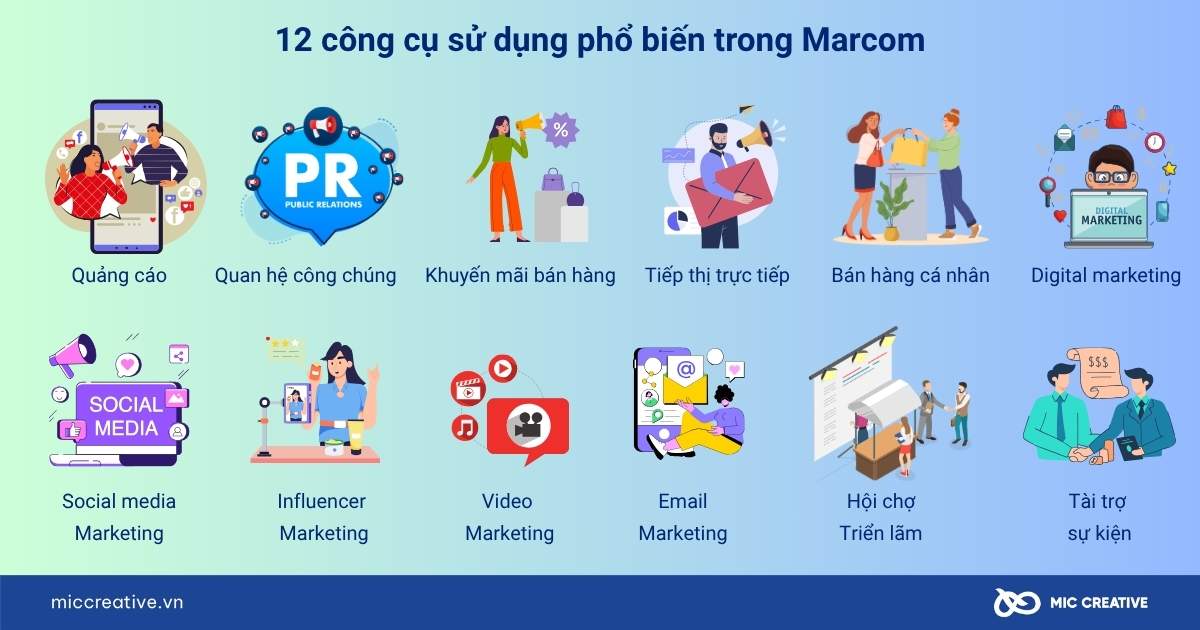 12 công cụ sử dụng phổ biến trong Marcom

PR
PUBLIC RELATIONS

%

DIGITAL MARKETING

Quảng cáo

Quan hệ công chúng

Khuyến mãi bán hàng

Tiếp thị trực tiếp

Bán hàng cá nhân

Digital marketing

SOCIAL MEDIA

@

$$$

Social media Marketing

Influencer Marketing

Video Marketing

Email Marketing

Hội chợ Triển lãm

Tài trợ sự kiện

miccreative.vn

MIC CREATIVE